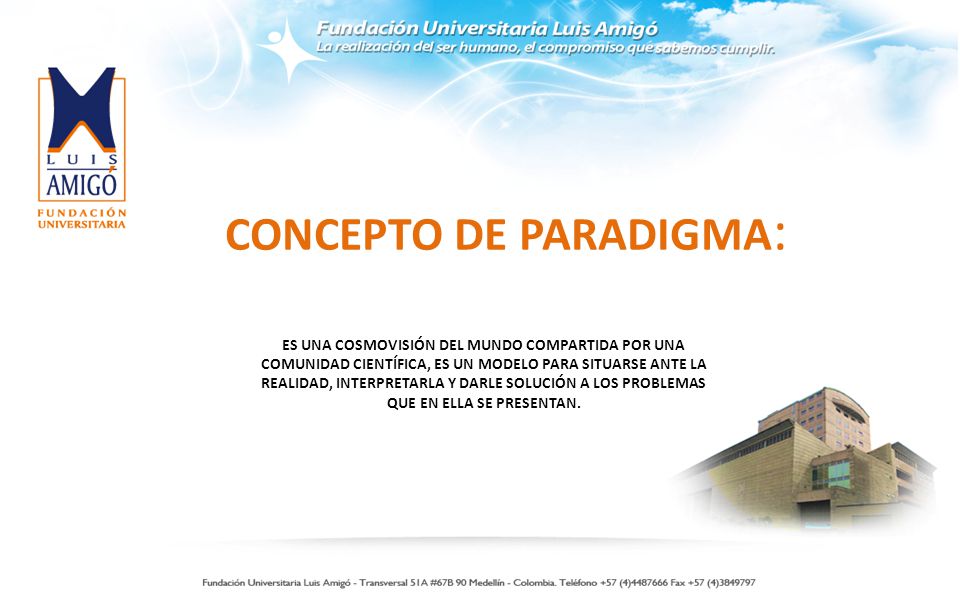 Fundación Universitaria Luis Amigó
La realización del ser humano, el compromiso que sabemos cumplir.

LUIS AMIGÓ
FUNDACIÓN UNIVERSITARIA

CONCEPTO DE PARADIGMA:

ES UNA COSMOVISIÓN DEL MUNDO COMPARTIDA POR UNA COMUNIDAD CIENTÍFICA, ES UN MODELO PARA SITUARSE ANTE LA REALIDAD, INTERPRETARLA Y DARLE SOLUCIÓN A LOS PROBLEMAS QUE EN ELLA SE PRESENTAN.

Fundación Universitaria Luis Amigó - Transversal 51A #67B 90 Medellín - Colombia. Teléfono +57 (4)4487666 Fax +57 (4)3849797